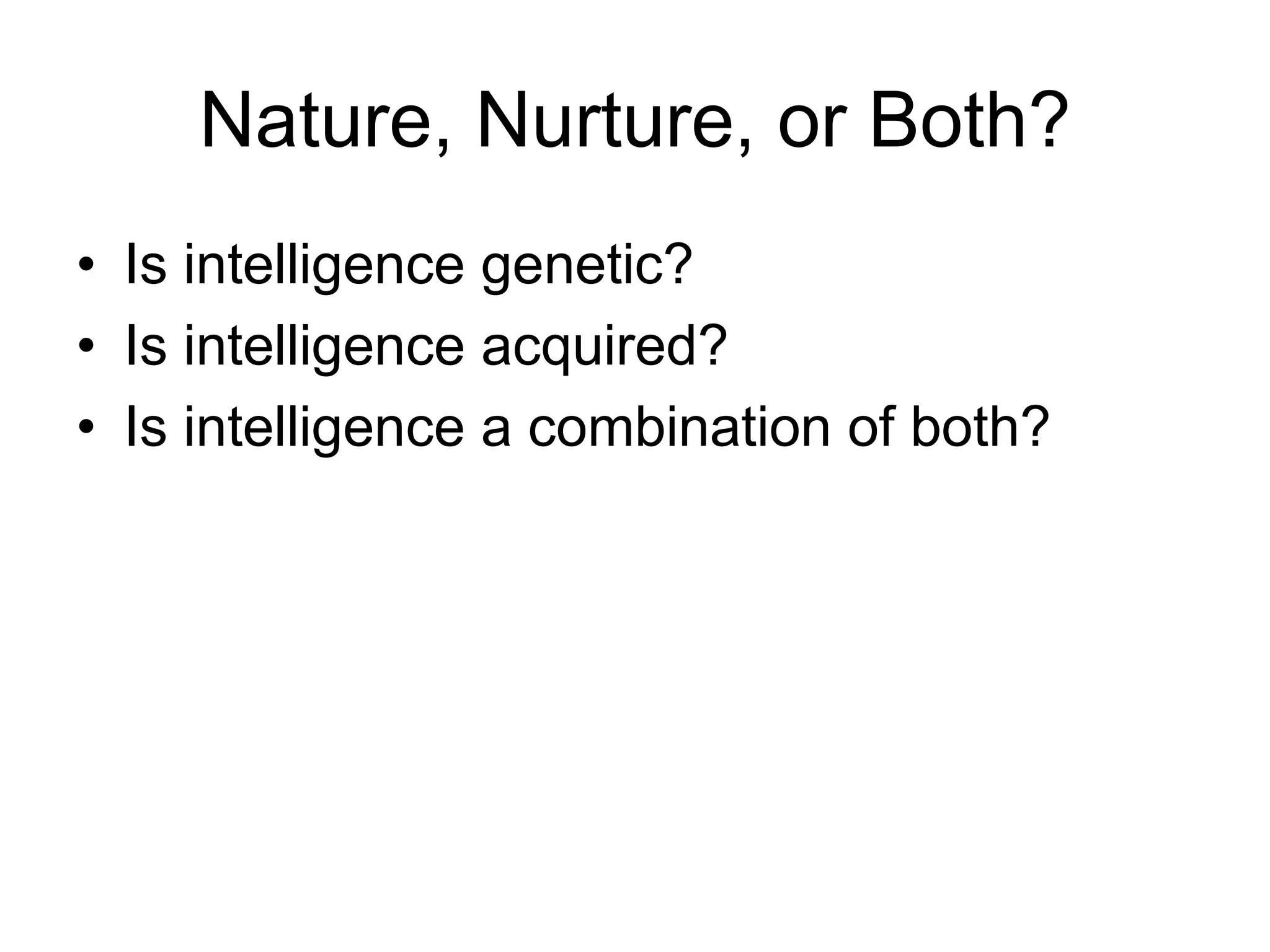 Nature, Nurture, or Both?

• Is intelligence genetic?
• Is intelligence acquired?
• Is intelligence a combination of both?